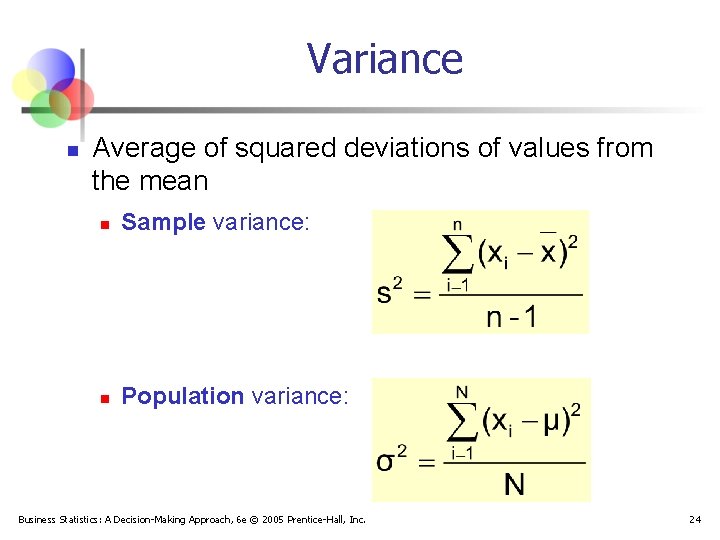 Variance

Average of squared deviations of values from the mean

Sample variance:

$s^2 = \frac{\sum_{i=1}^{n}(x_i - \bar{x})^2}{n-1}$

Population variance:

$\sigma^2 = \frac{\sum_{i=1}^{N}(x_i - \mu)^2}{N}$

Business Statistics: A Decision-Making Approach, 6e © 2005 Prentice-Hall, Inc.

24